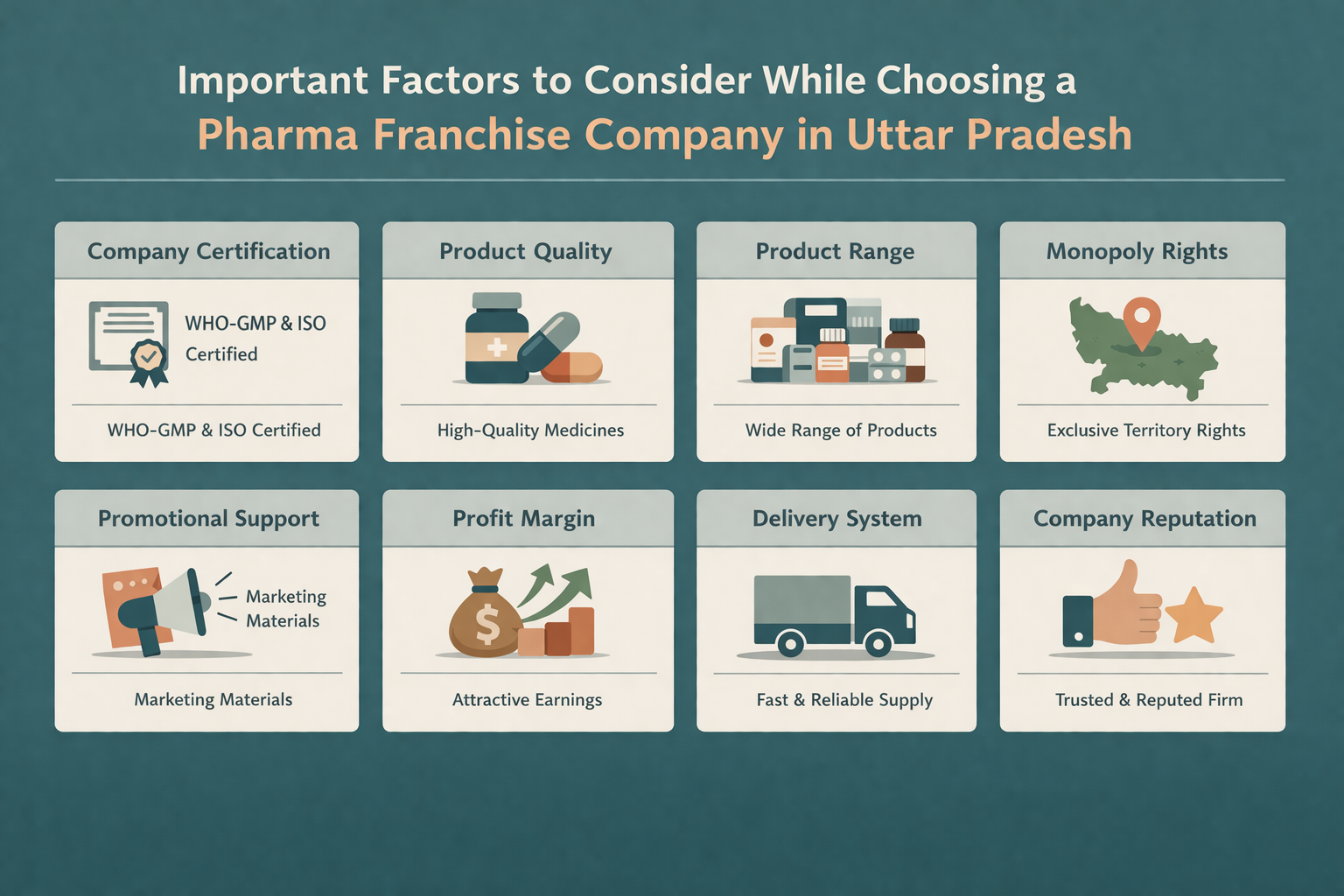 Important Factors to Consider While Choosing a
Pharma Franchise Company in Uttar Pradesh

Company Certification

WHO-GMP & ISO Certified

WHO-GMP & ISO Certified

Product Quality

High-Quality Medicines

Product Range

Wide Range of Products

Monopoly Rights

Exclusive Territory Rights

Promotional Support

Marketing Materials

Marketing Materials

Profit Margin

$

Attractive Earnings

Delivery System

Fast & Reliable Supply

Company Reputation

Trusted & Reputed Firm